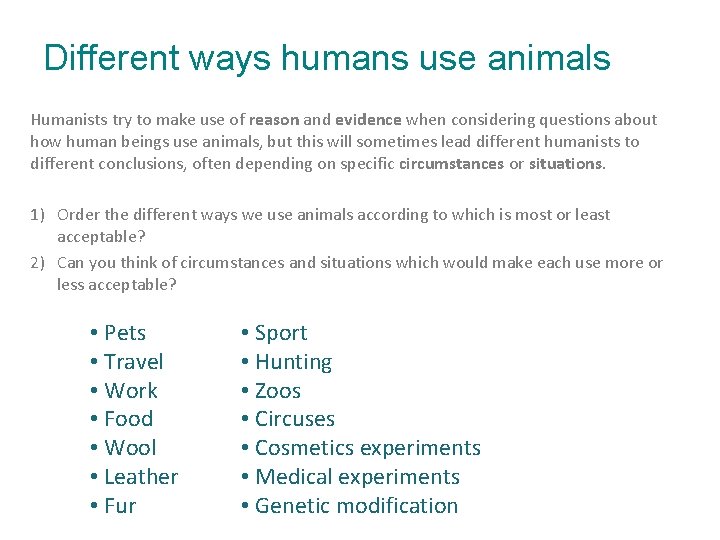 Different ways humans use animals

Humanists try to make use of reason and evidence when considering questions about how human beings use animals, but this will sometimes lead different humanists to different conclusions, often depending on specific circumstances or situations.

1) Order the different ways we use animals according to which is most or least acceptable?
2) Can you think of circumstances and situations which would make each use more or less acceptable?

• Pets
• Travel
• Work
• Food
• Wool
• Leather
• Fur

• Sport
• Hunting
• Zoos
• Circuses
• Cosmetics experiments
• Medical experiments
• Genetic modification